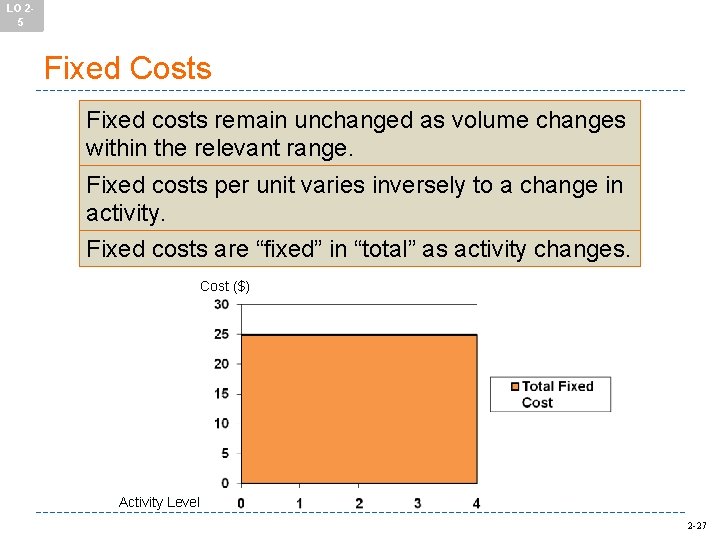 LO 2-5

Fixed Costs

Fixed costs remain unchanged as volume changes within the relevant range.

Fixed costs per unit varies inversely to a change in activity.

Fixed costs are “fixed” in “total” as activity changes.

Cost ($)
30
25
20
15
10
5
0

Activity Level
0 1 2 3 4

Total Fixed Cost

2-27